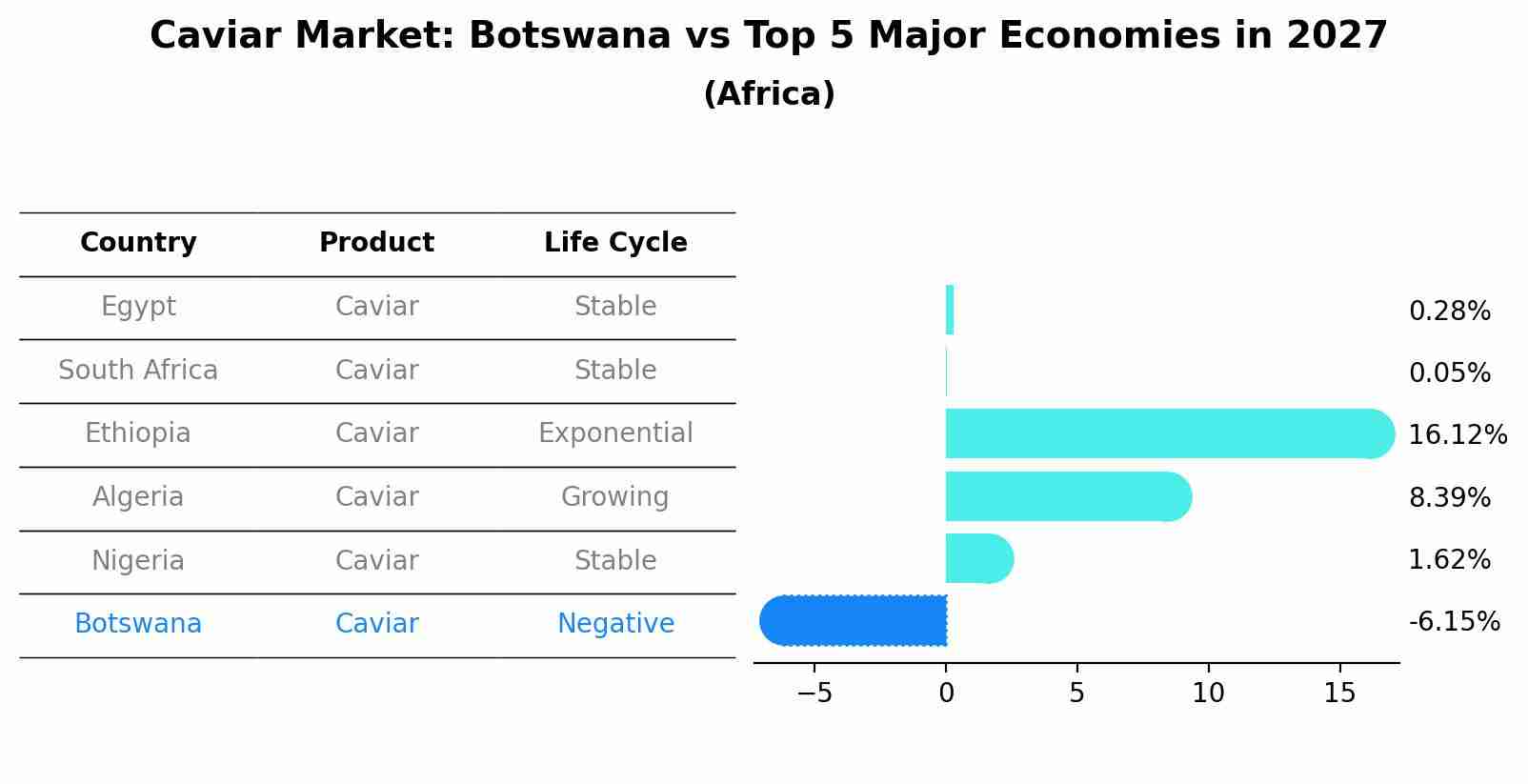 Caviar Market: Botswana vs Top 5 Major Economies in 2027
(Africa)

| Country | Product | Life Cycle |
|---|---|---|
| Egypt | Caviar | Stable |
| South Africa | Caviar | Stable |
| Ethiopia | Caviar | Exponential |
| Algeria | Caviar | Growing |
| Nigeria | Caviar | Stable |
| Botswana | Caviar | Negative |

0.28%
0.05%
16.12%
8.39%
1.62%
-6.15%

−5 0 5 10 15